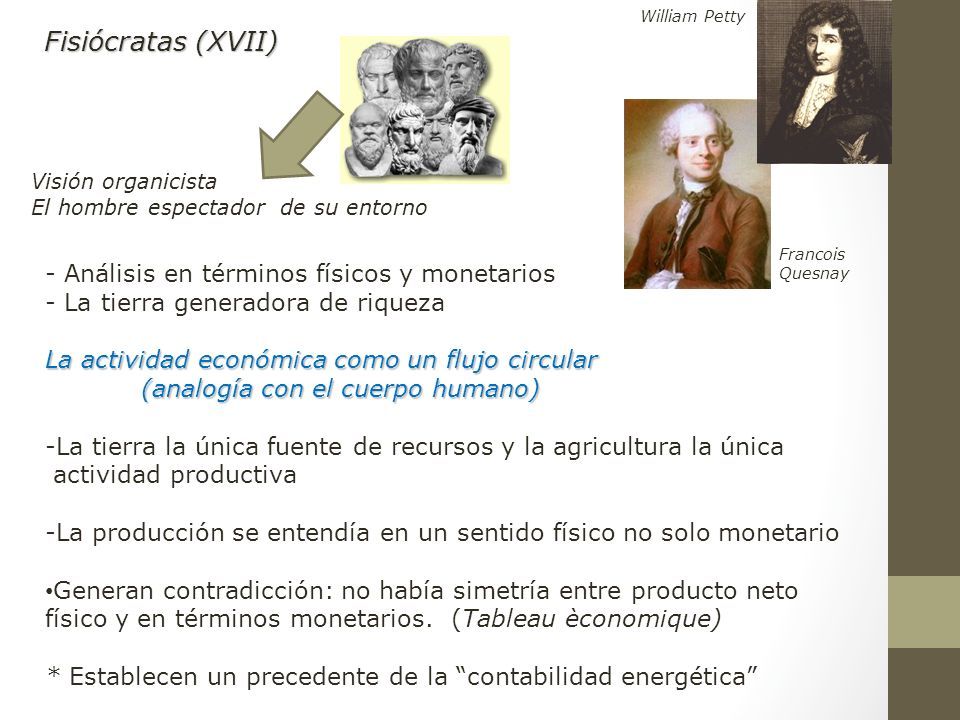 Fisiócratas (XVII)

William Petty

Visión organicista
El hombre espectador de su entorno

Francois Quesnay

- Análisis en términos físicos y monetarios
- La tierra generadora de riqueza

La actividad económica como un flujo circular
(analogía con el cuerpo humano)

-La tierra la única fuente de recursos y la agricultura la única actividad productiva

-La producción se entendía en un sentido físico no solo monetario

•Generan contradicción: no había simetría entre producto neto físico y en términos monetarios. (Tableau èconomique)

* Establecen un precedente de la “contabilidad energética”